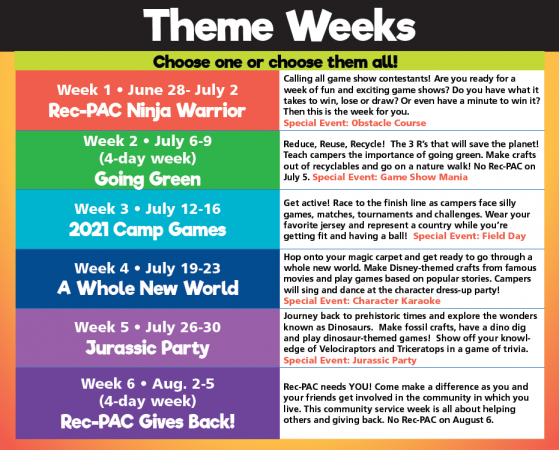 Theme Weeks

Choose one or choose them all!

| | |
|---|---|
| Week 1 • June 28- July 2 Rec-PAC Ninja Warrior | Calling all game show contestants! Are you ready for a week of fun and exciting game shows? Do you have what it takes to win, lose or draw? Or even have a minute to win it? Then this is the week for you. Special Event: Obstacle Course |
| Week 2 • July 6-9 (4-day week) Going Green | Reduce, Reuse, Recycle! The 3 R's that will save the planet! Teach campers the importance of going green. Make crafts out of recyclables and go on a nature walk! No Rec-PAC on July 5. Special Event: Game Show Mania |
| Week 3 • July 12-16 2021 Camp Games | Get active! Race to the finish line as campers face silly games, matches, tournaments and challenges. Wear your favorite jersey and represent a country while you're getting fit and having a ball! Special Event: Field Day |
| Week 4 • July 19-23 A Whole New World | Hop onto your magic carpet and get ready to go through a whole new world. Make Disney-themed crafts from famous movies and play games based on popular stories. Campers will sing and dance at the character dress-up party! Special Event: Character Karaoke |
| Week 5 • July 26-30 Jurassic Party | Journey back to prehistoric times and explore the wonders known as Dinosaurs. Make fossil crafts, have a dino dig and play dinosaur-themed games! Show off your knowledge of Velociraptors and Triceratops in a game of trivia. Special Event: Jurassic Party |
| Week 6 • Aug. 2-5 (4-day week) Rec-PAC Gives Back! | Rec-PAC needs YOU! Come make a difference as you and your friends get involved in the community in which you live. This community service week is all about helping others and giving back. No Rec-PAC on August 6. |